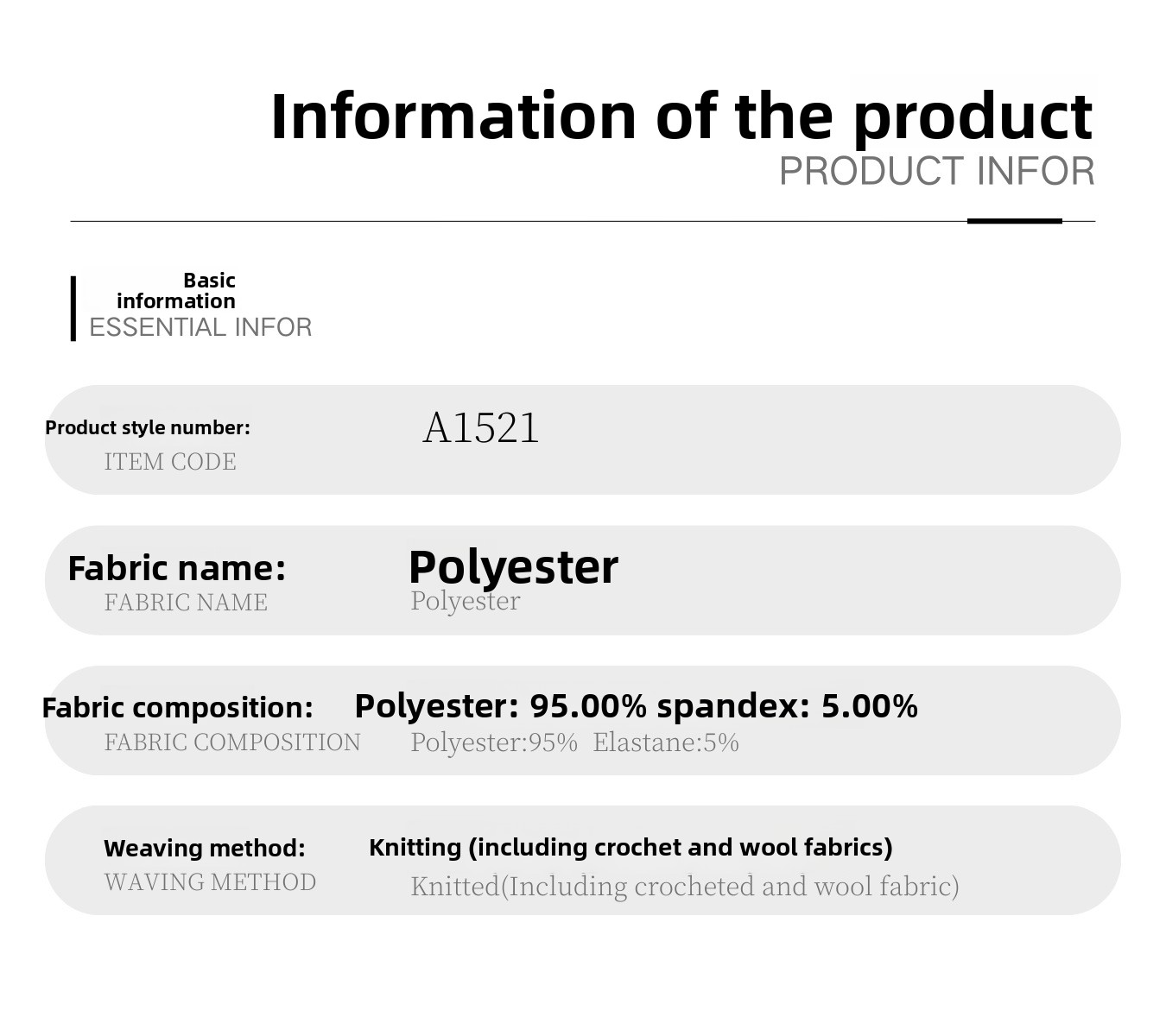 Information of the product
PRODUCT INFOR

Basic information
ESSENTIAL INFOR

Product style number:
ITEM CODE
A1521

Fabric name:
FABRIC NAME
Polyester
Polyester

Fabric composition:
FABRIC COMPOSITION
Polyester: 95.00% spandex: 5.00%
Polyester:95% Elastane:5%

Weaving method:
WAVING METHOD
Knitting (including crochet and wool fabrics)
Knitted(Including crocheted and wool fabric)